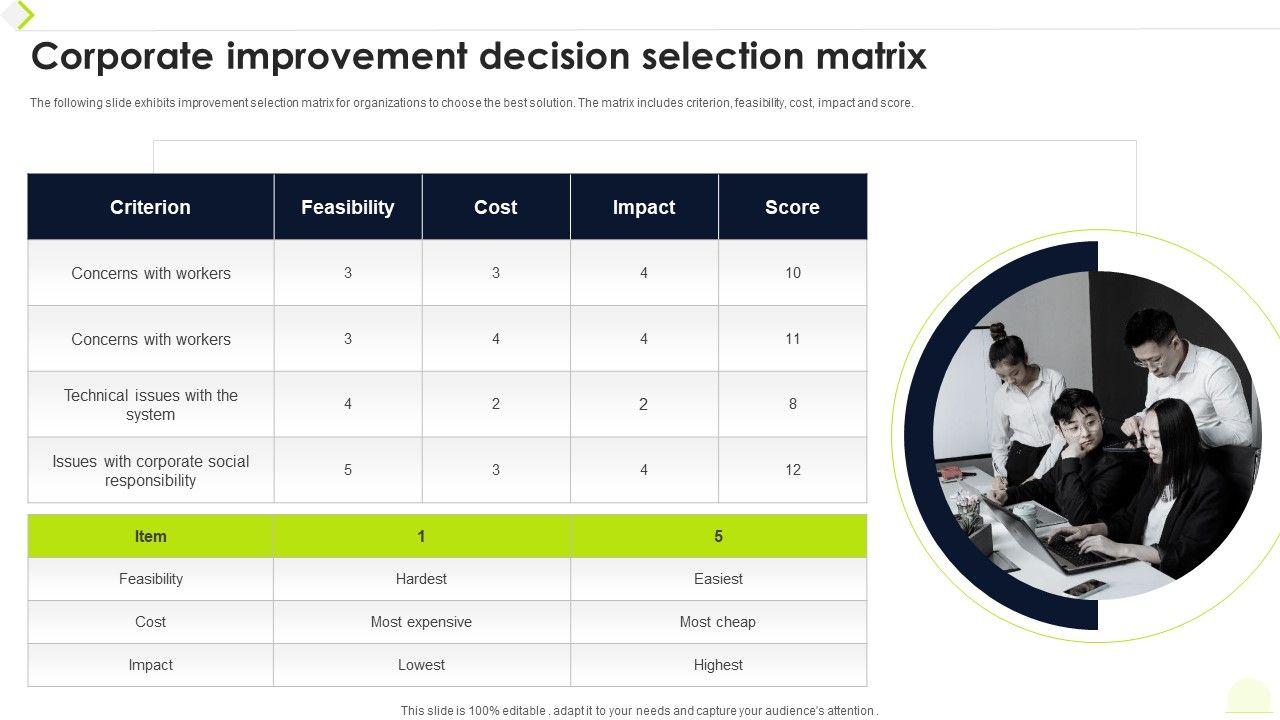 Corporate improvement decision selection matrix

The following slide exhibits improvement selection matrix for organizations to choose the best solution. The matrix includes criterion, feasibility, cost, impact and score.

| Criterion | Feasibility | Cost | Impact | Score |
|---|---|---|---|---|
| Concerns with workers | 3 | 3 | 4 | 10 |
| Concerns with workers | 3 | 4 | 4 | 11 |
| Technical issues with the system | 4 | 2 | 2 | 8 |
| Issues with corporate social responsibility | 5 | 3 | 4 | 12 |

| Item | 1 | 5 |
|---|---|---|
| Feasibility | Hardest | Easiest |
| Cost | Most expensive | Most cheap |
| Impact | Lowest | Highest |

This slide is 100% editable . adapt it to your needs and capture your audience's attention .